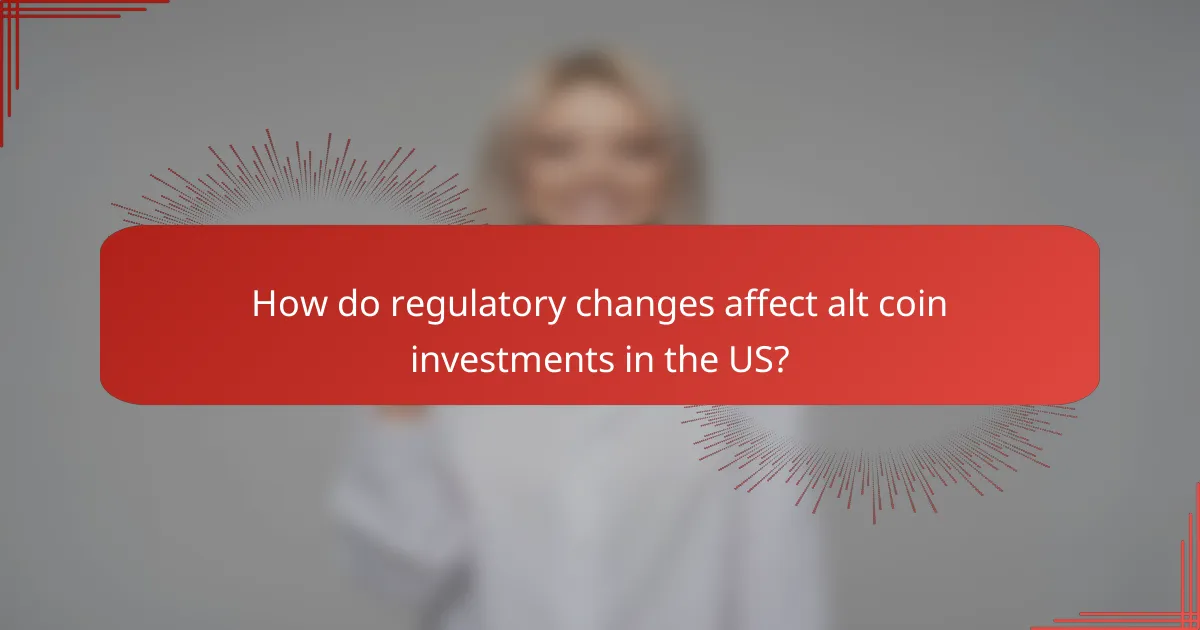 How do regulatory changes affect alt coin investments in the US?